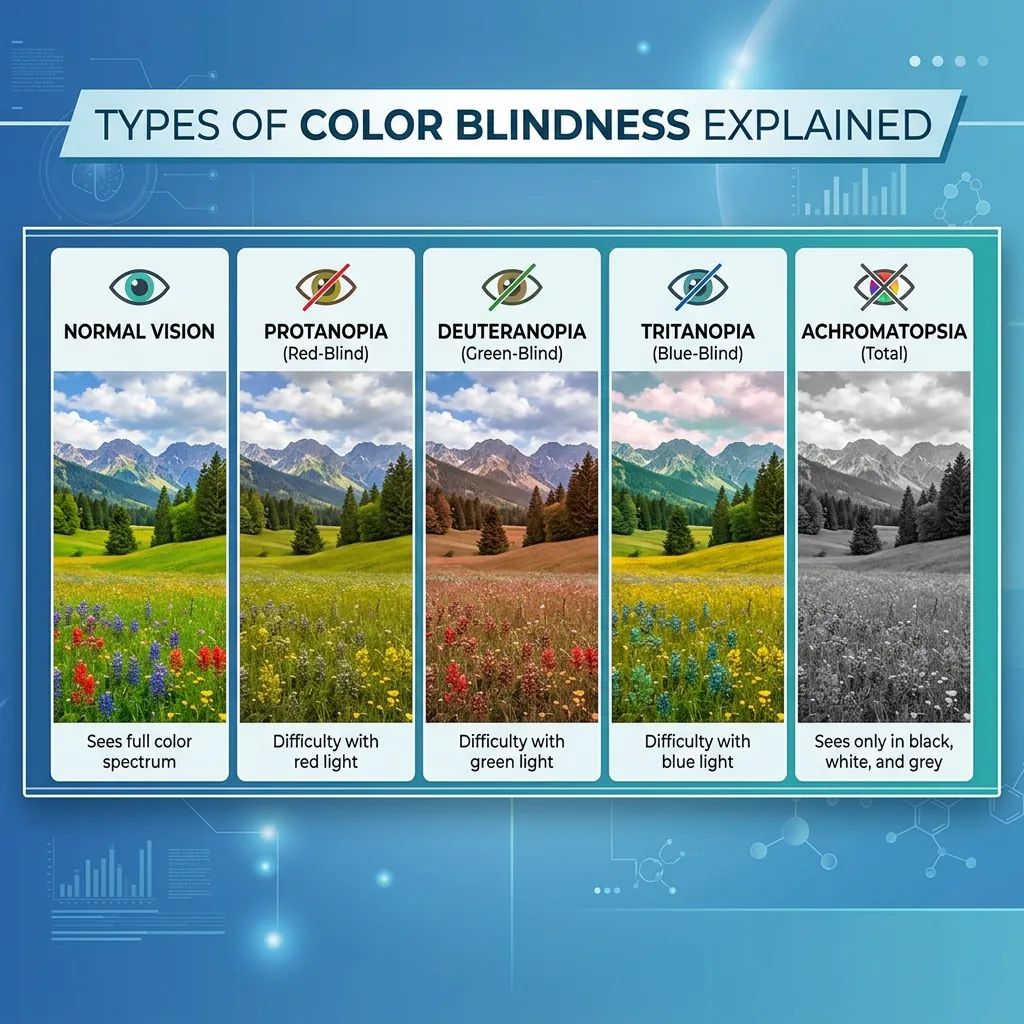 TYPES OF COLOR BLINDNESS EXPLAINED

NORMAL VISION

Sees full color spectrum

PROTANOPIA
(Red-Blind)

Difficulty with red light

DEUTERANOPIA
(Green-Blind)

Difficulty with green light

TRITANOPIA
(Blue-Blind)

Difficulty with blue light

ACHROMATOPSIA
(Total)

Sees only in black, white, and grey